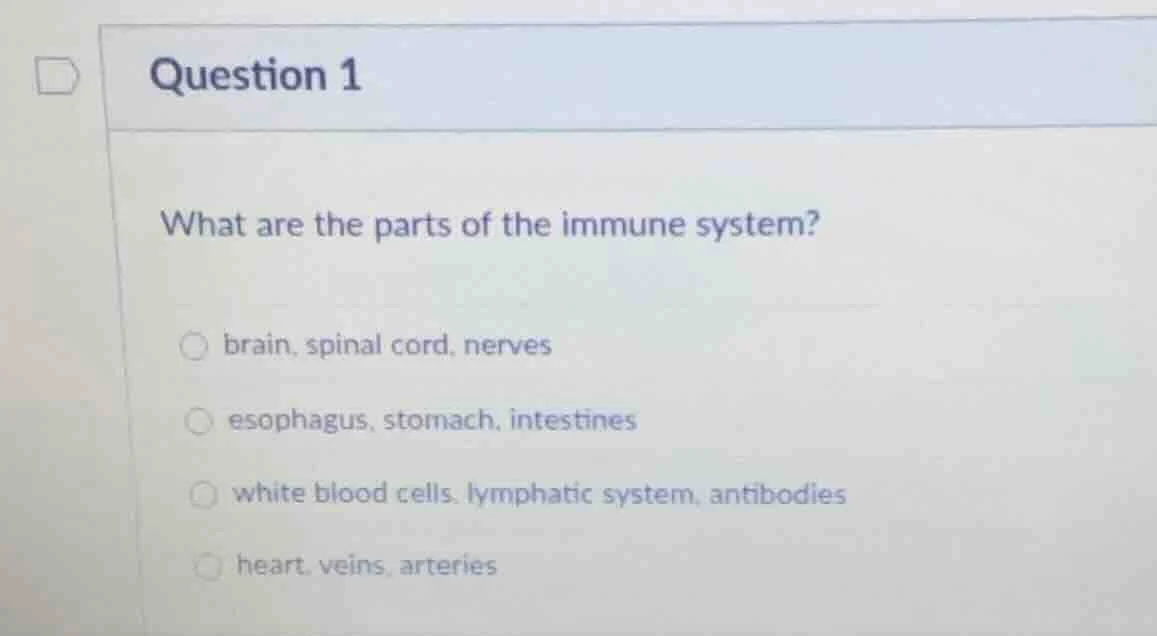 Question 1

What are the parts of the immune system?

brain, spinal cord, nerves

esophagus, stomach, intestines

white blood cells, lymphatic system, antibodies

heart, veins, arteries